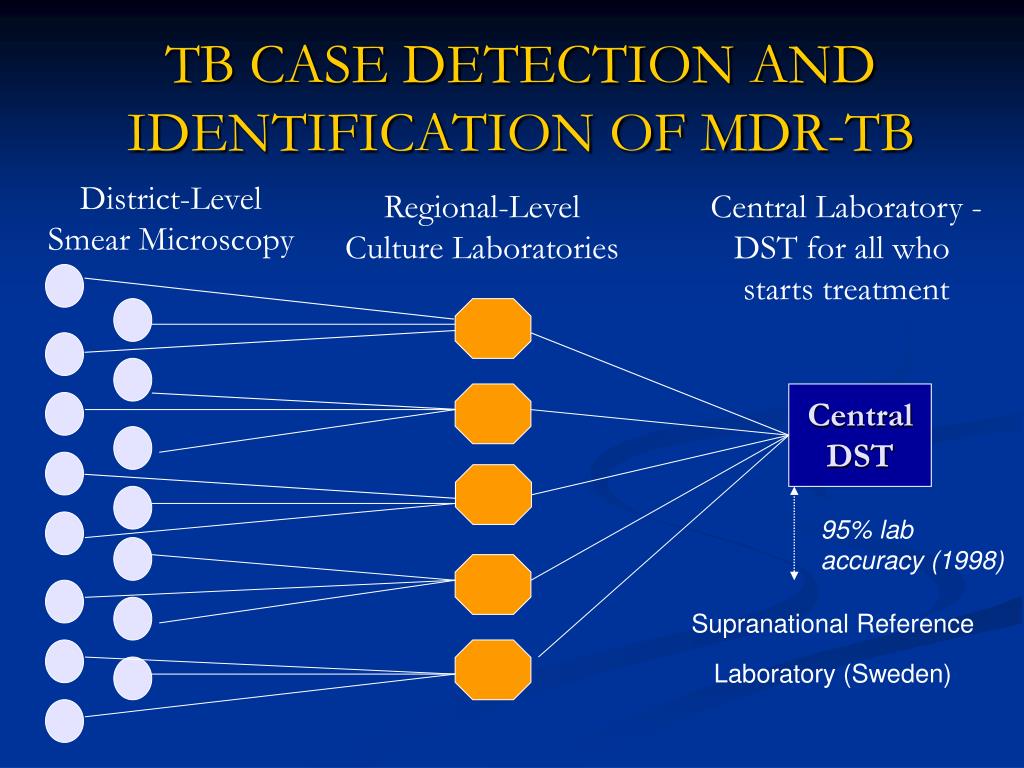 TB CASE DETECTION AND IDENTIFICATION OF MDR-TB

District-Level
Smear Microscopy

Regional-Level
Culture Laboratories

Central Laboratory - DST for all who starts treatment

Central DST

95% lab accuracy (1998)

Supranational Reference

Laboratory (Sweden)